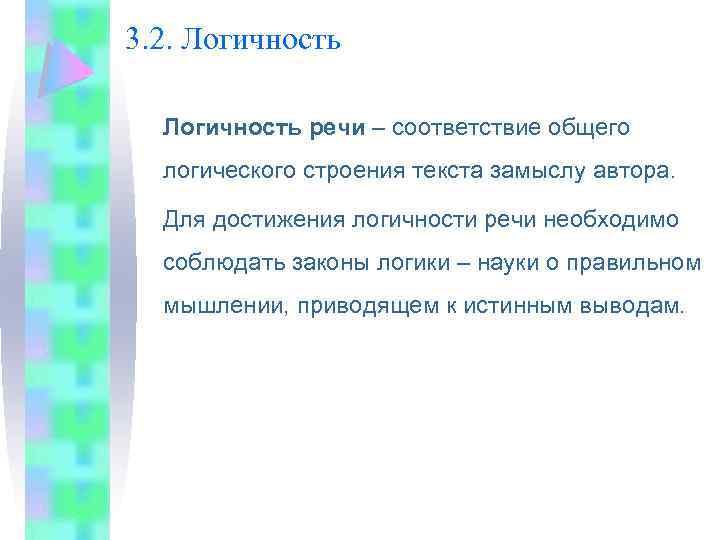 3.2. Логичность

Логичность речи – соответствие общего логического строения текста замыслу автора.

Для достижения логичности речи необходимо соблюдать законы логики – науки о правильном мышлении, приводящем к истинным выводам.